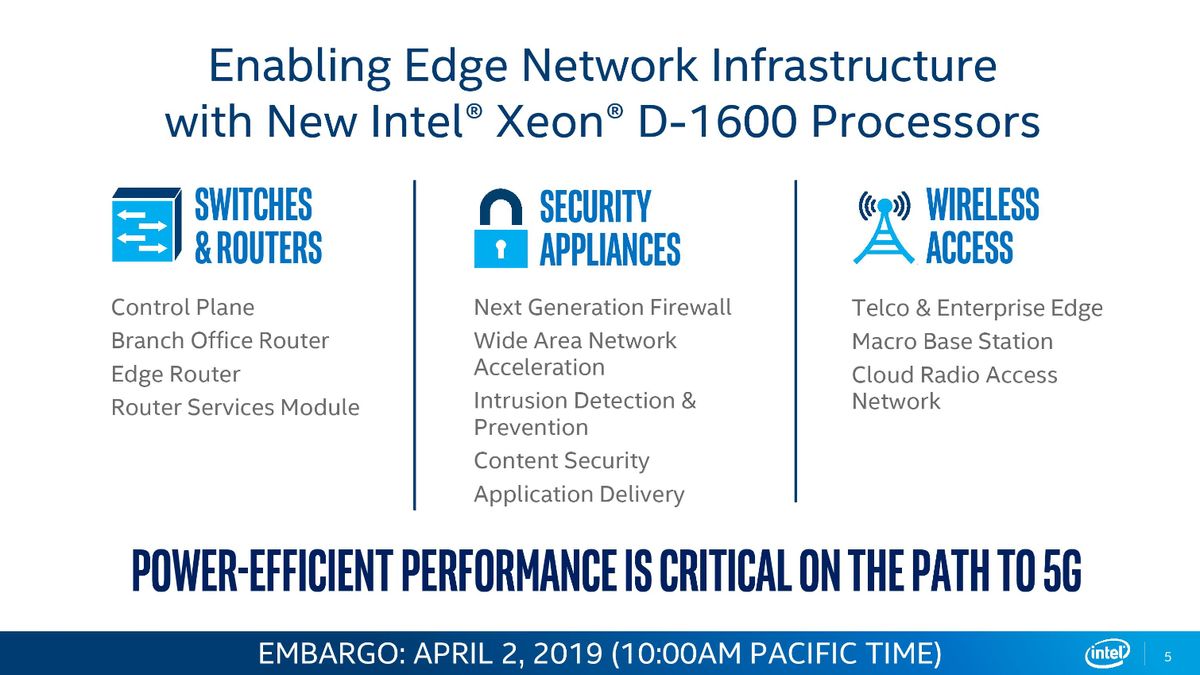 Enabling Edge Network Infrastructure with New Intel® Xeon® D-1600 Processors

SWITCHES & ROUTERS

Control Plane
Branch Office Router
Edge Router
Router Services Module

SECURITY APPLIANCES

Next Generation Firewall
Wide Area Network Acceleration
Intrusion Detection & Prevention
Content Security
Application Delivery

WIRELESS ACCESS

Telco & Enterprise Edge
Macro Base Station
Cloud Radio Access Network

POWER-EFFICIENT PERFORMANCE IS CRITICAL ON THE PATH TO 5G

EMBARGO: APRIL 2, 2019 (10:00AM PACIFIC TIME)

intel

5